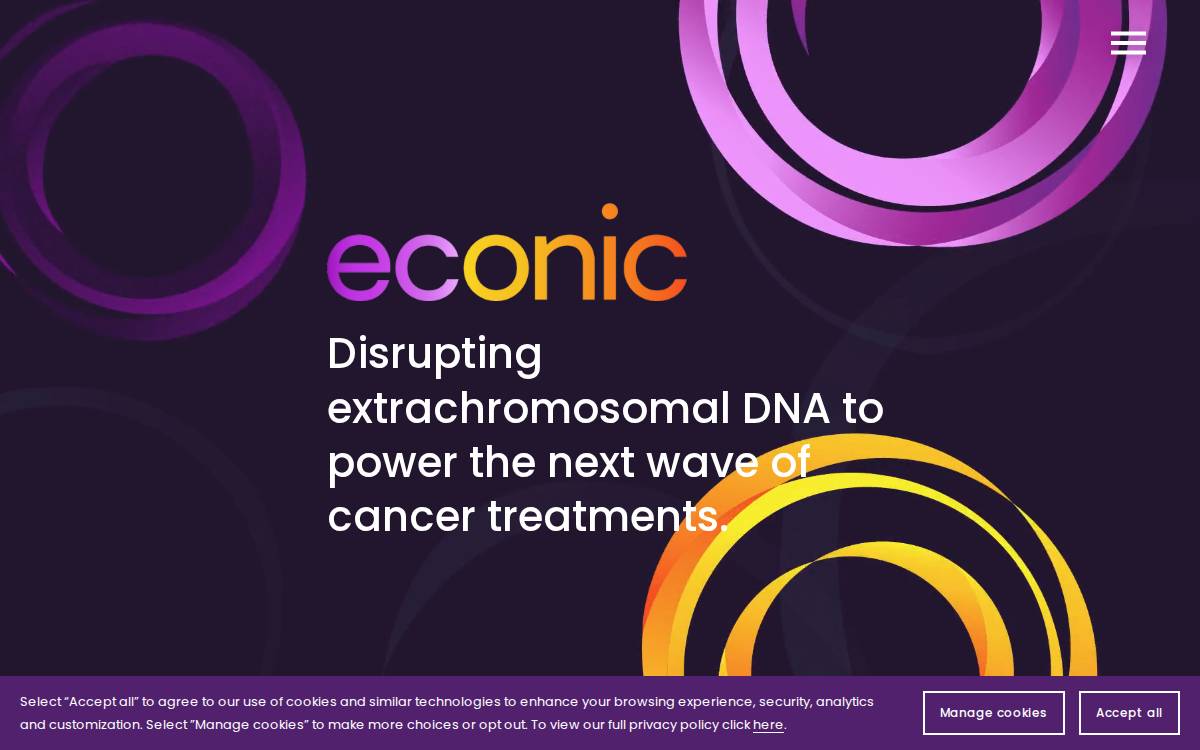 econic

Disrupting extrachromosomal DNA to power the next wave of cancer treatments.

Select "Accept all" to agree to our use of cookies and similar technologies to enhance your browsing experience, security, analytics and customization. Select "Manage cookies" to make more choices or opt out. To view our full privacy policy click here.

Manage cookies

Accept all